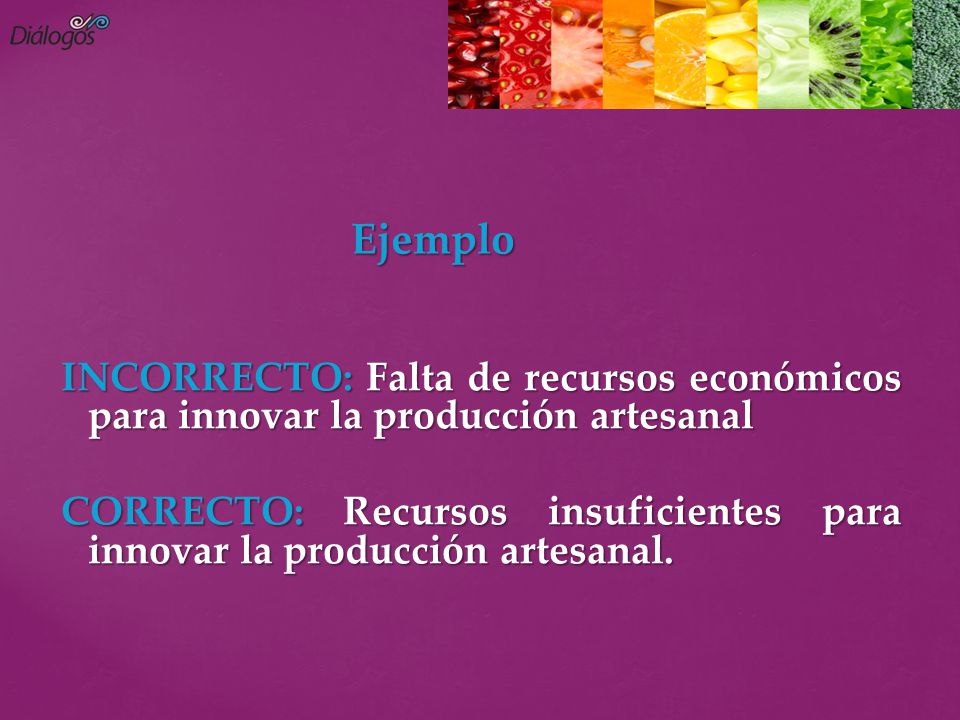 Diálogos

Ejemplo

INCORRECTO: Falta de recursos económicos para innovar la producción artesanal

CORRECTO: Recursos insuficientes para innovar la producción artesanal.